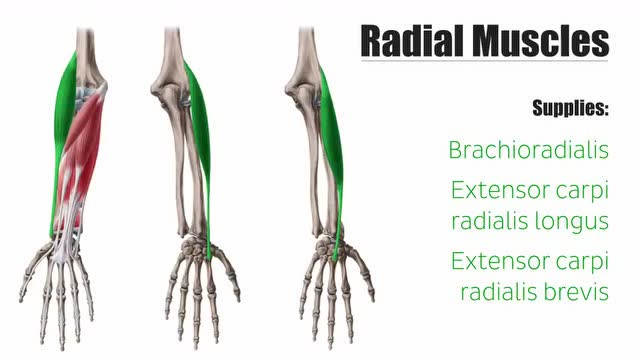 Radial Muscles

Supplies:

Brachioradialis

Extensor carpi radialis longus

Extensor carpi radialis brevis